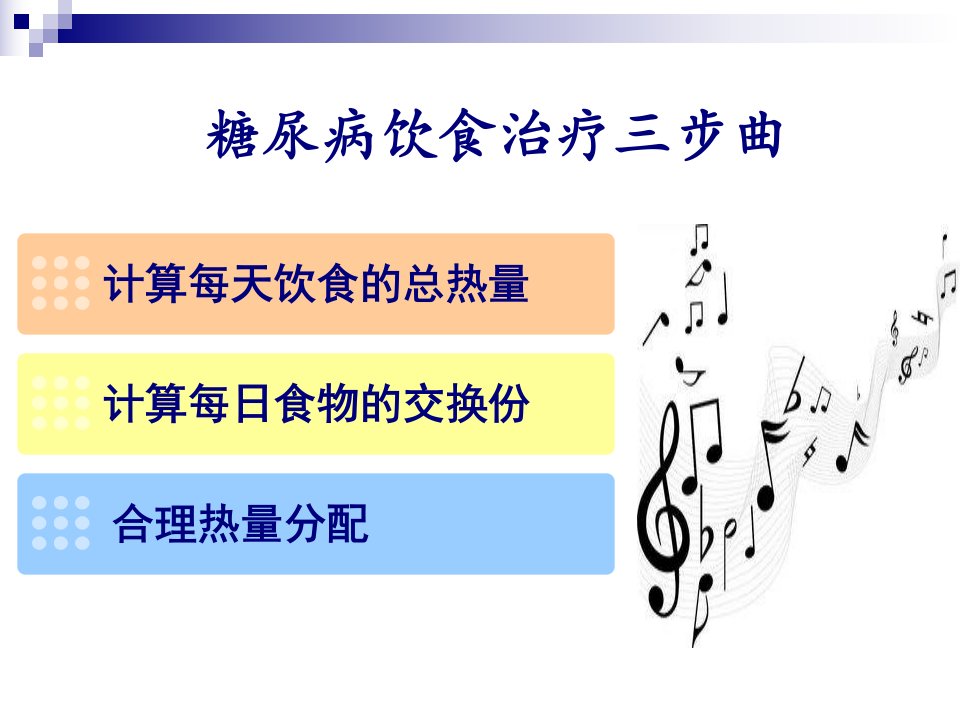 糖尿病饮食治疗三步曲

计算每天饮食的总热量

计算每日食物的交换份

合理热量分配